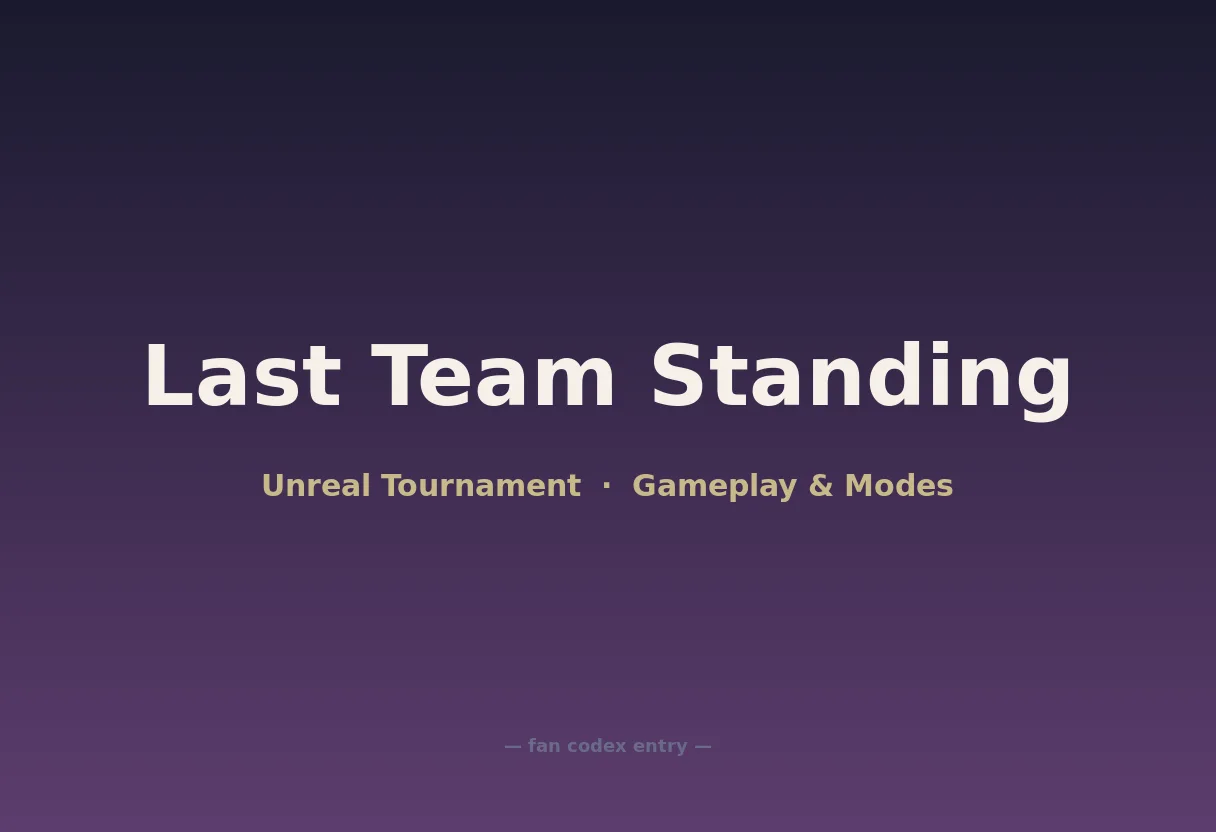 Last Team Standing

Unreal Tournament · Gameplay & Modes

— fan codex entry —